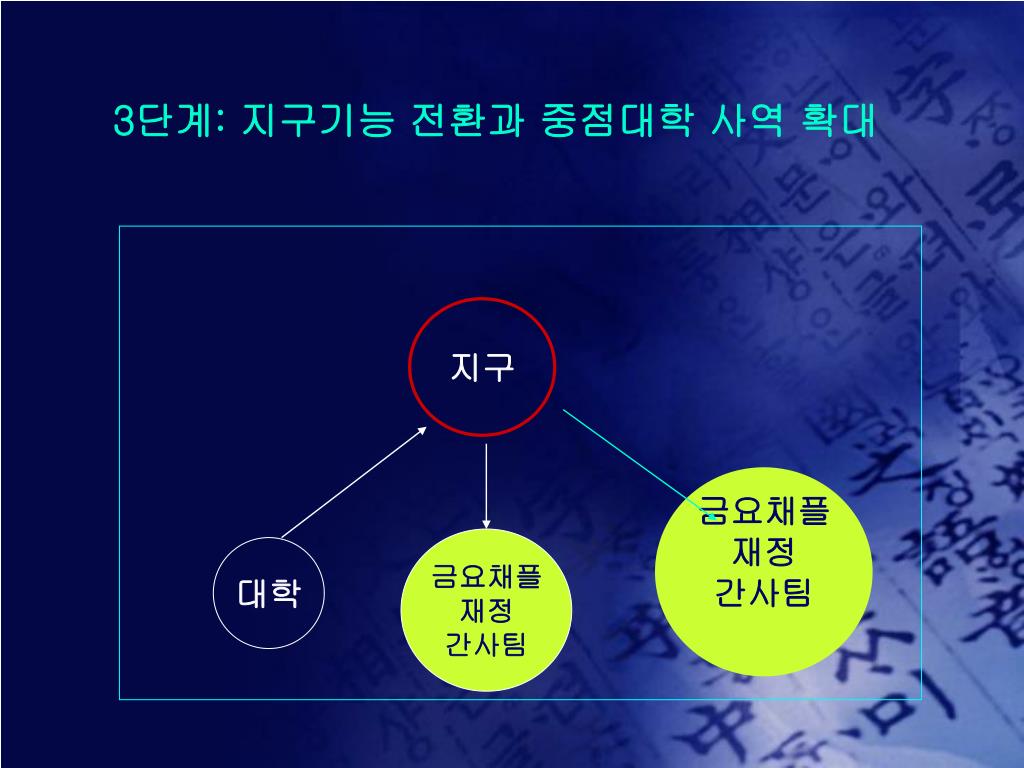 3단계: 지구기능 전환과 중점대학 사역 확대

지구

대학

금요채플
재정
간사팀

금요채플
재정
간사팀